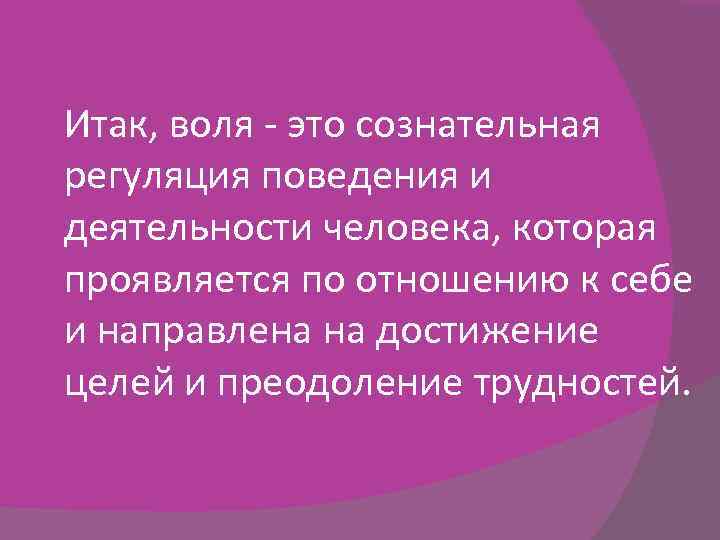 Итак, воля - это сознательная регуляция поведения и деятельности человека, которая проявляется по отношению к себе и направлена на достижение целей и преодоление трудностей.